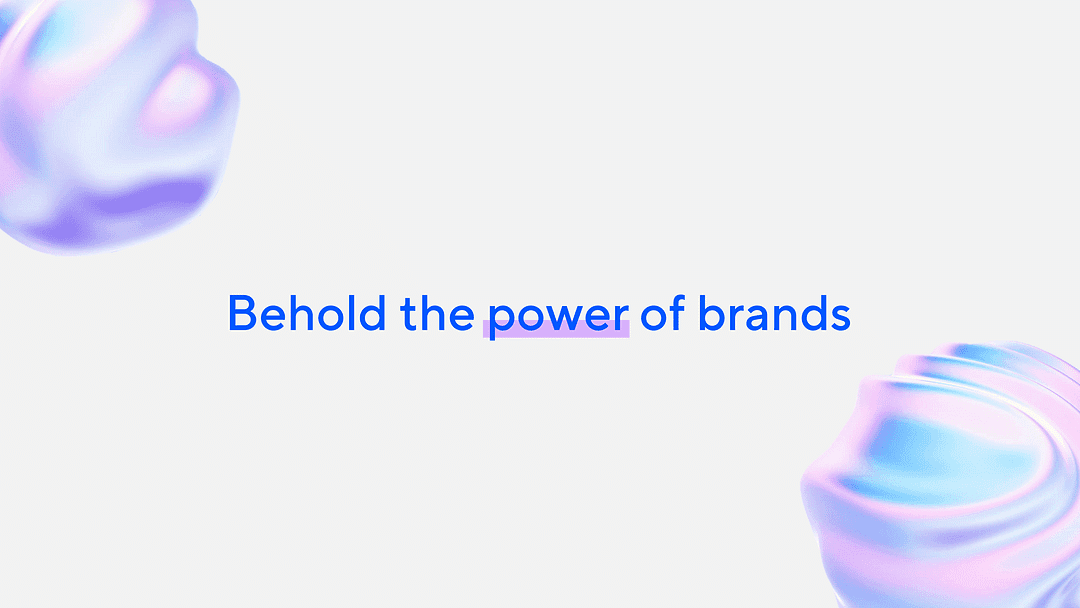 Behold the power of brands